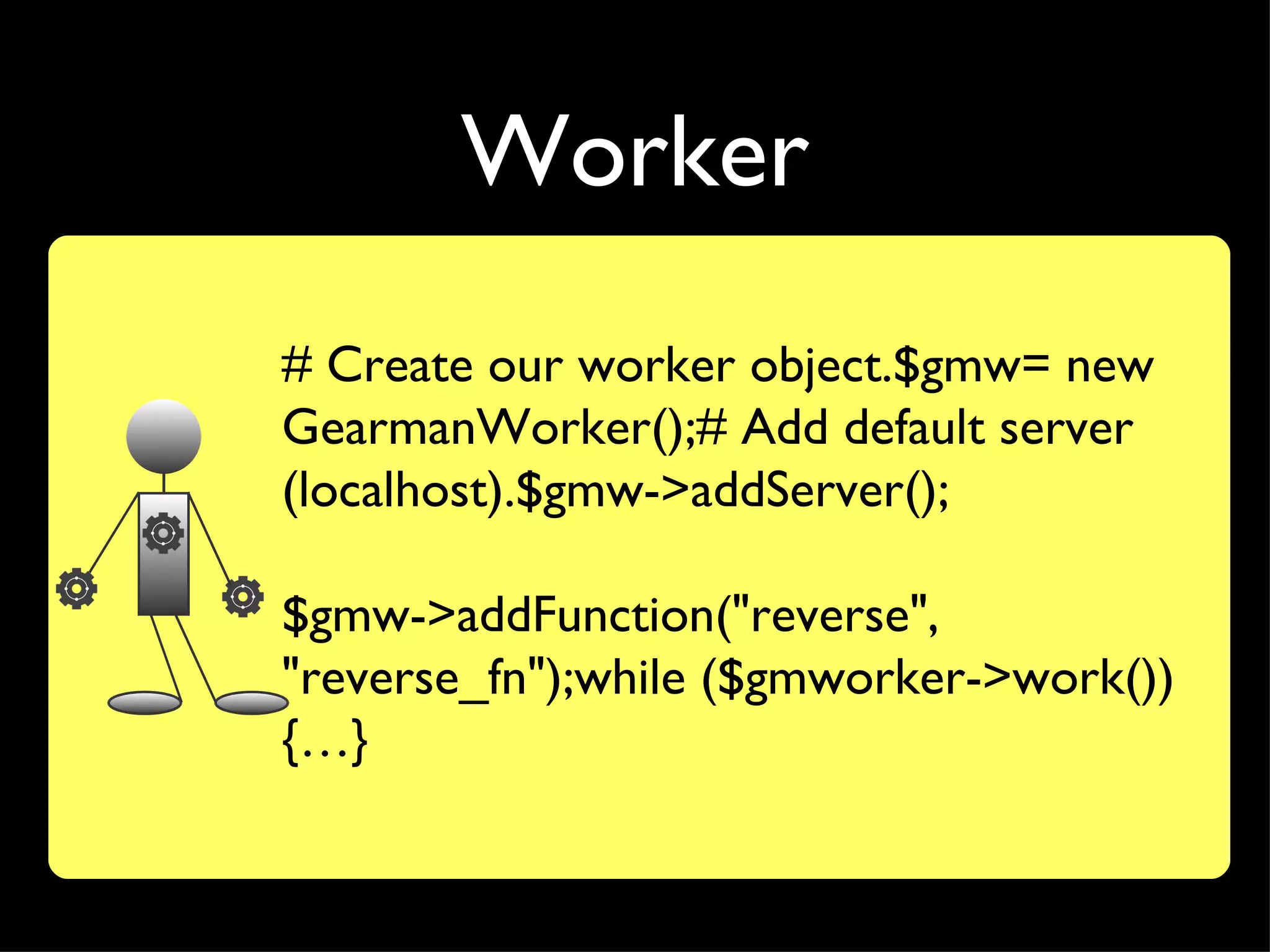 Worker

# Create our worker object.$gmw= new GearmanWorker();# Add default server (localhost).$gmw->addServer();

$gmw->addFunction("reverse", "reverse_fn");while ($gmworker->work()) {…}